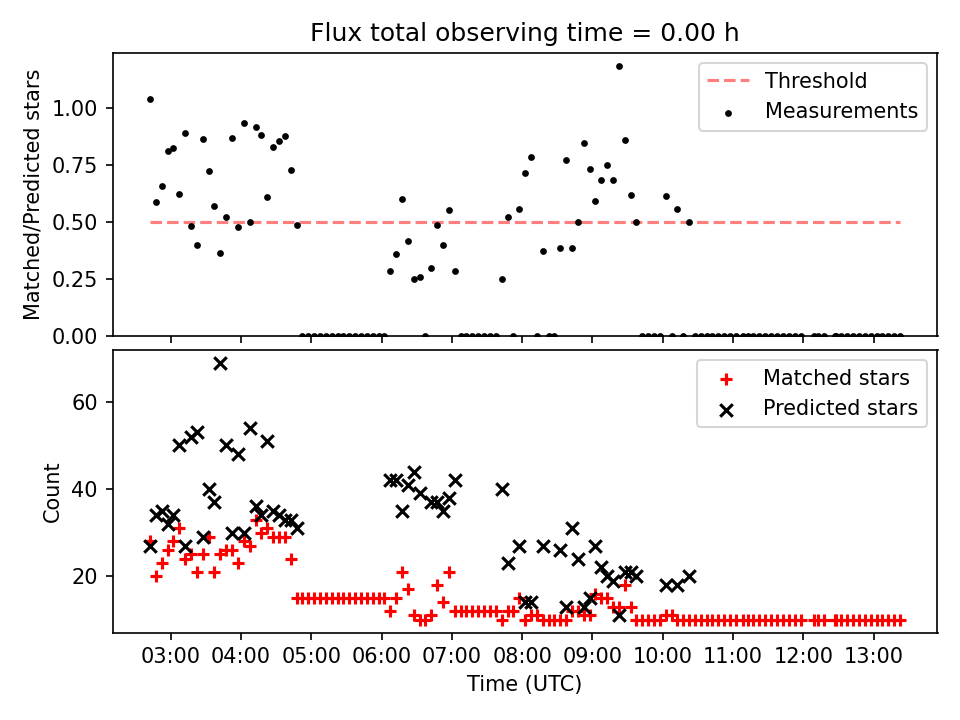 Flux total observing time = 0.00 h

Matched/Predicted stars

1.00
0.75
0.50
0.25
0.00

Threshold
Measurements

Count

60
40
20

Matched stars
Predicted stars

03:00 04:00 05:00 06:00 07:00 08:00 09:00 10:00 11:00 12:00 13:00

Time (UTC)